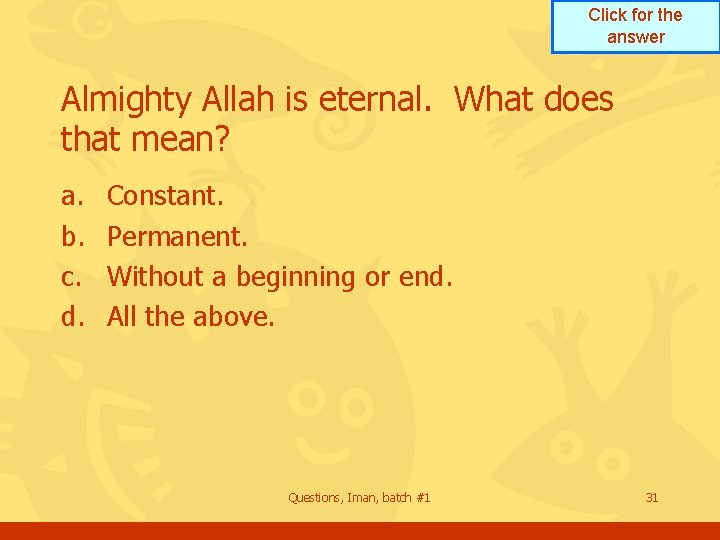 Click for the answer

Almighty Allah is eternal. What does that mean?

a. Constant.
b. Permanent.
c. Without a beginning or end.
d. All the above.

Questions, Iman, batch #1

31